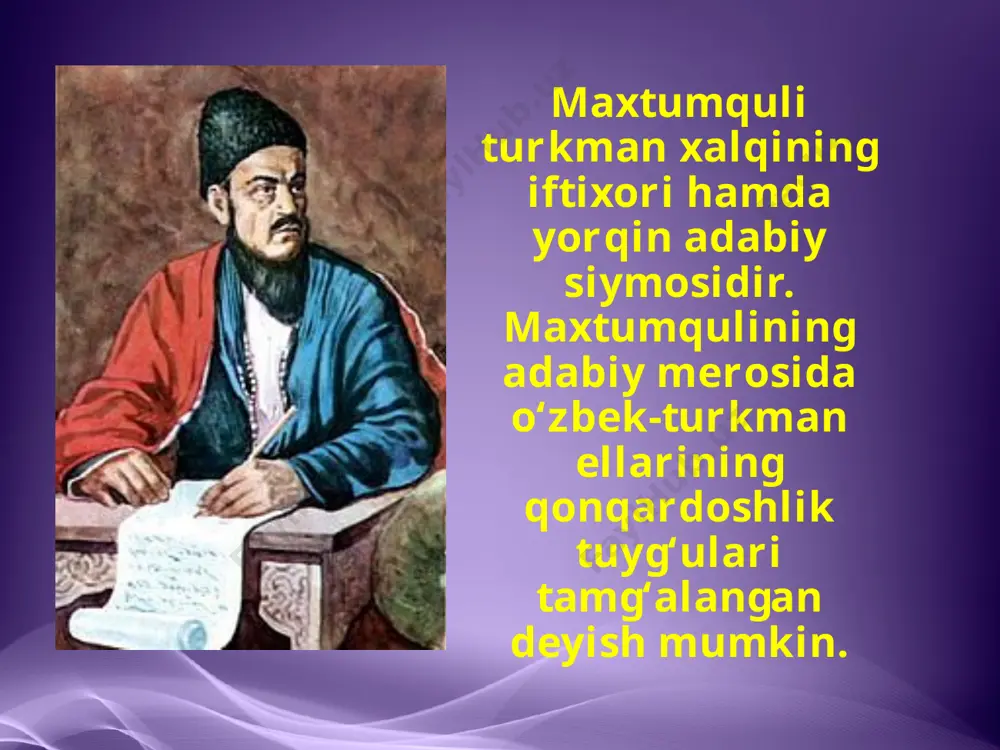 Maxtumquli turkman xalqining iftixori hamda yorqin adabiy siymosidir. Maxtumqulining adabiy merosida o‘zbek-turkman ellarining qonqardoshlik tuyg‘ulari tamg‘alangan deyish mumkin.